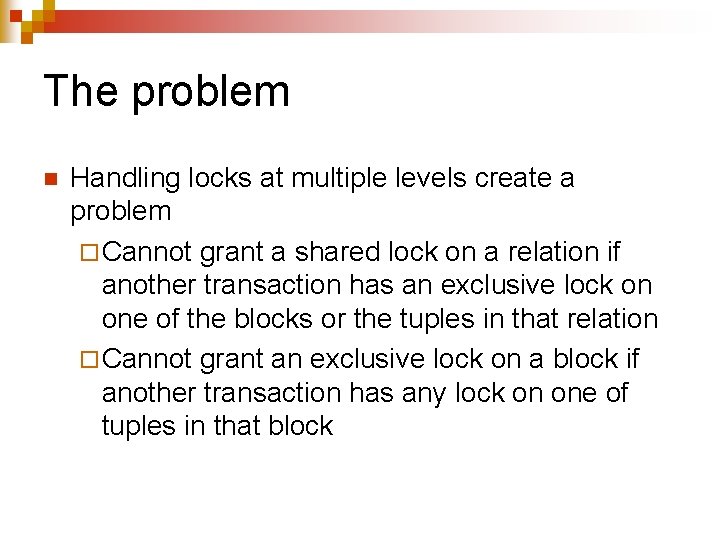 The problem

Handling locks at multiple levels create a problem

Cannot grant a shared lock on a relation if another transaction has an exclusive lock on one of the blocks or the tuples in that relation

Cannot grant an exclusive lock on a block if another transaction has any lock on one of tuples in that block